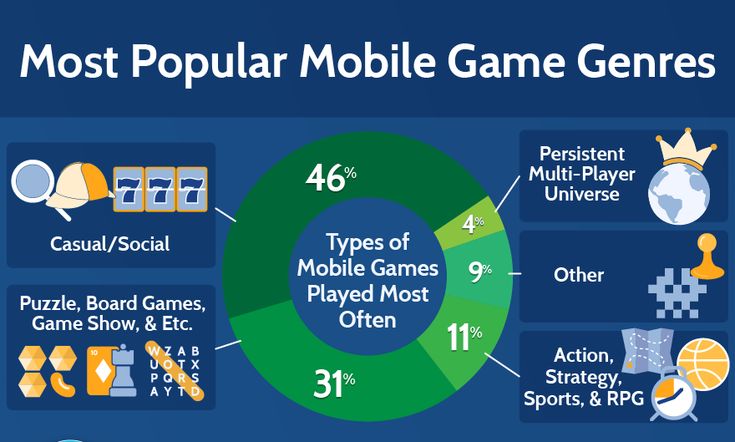 Most Popular Mobile Game Genres

777

Casual/Social

Puzzle, Board Games, Game Show, & Etc.

10

W Z A B
U O T X
P Q R S
A Y T D

46%

Types of Mobile Games Played Most Often

31%

4%

9%

11%

Persistent Multi-Player Universe

Other

Action, Strategy, Sports, & RPG